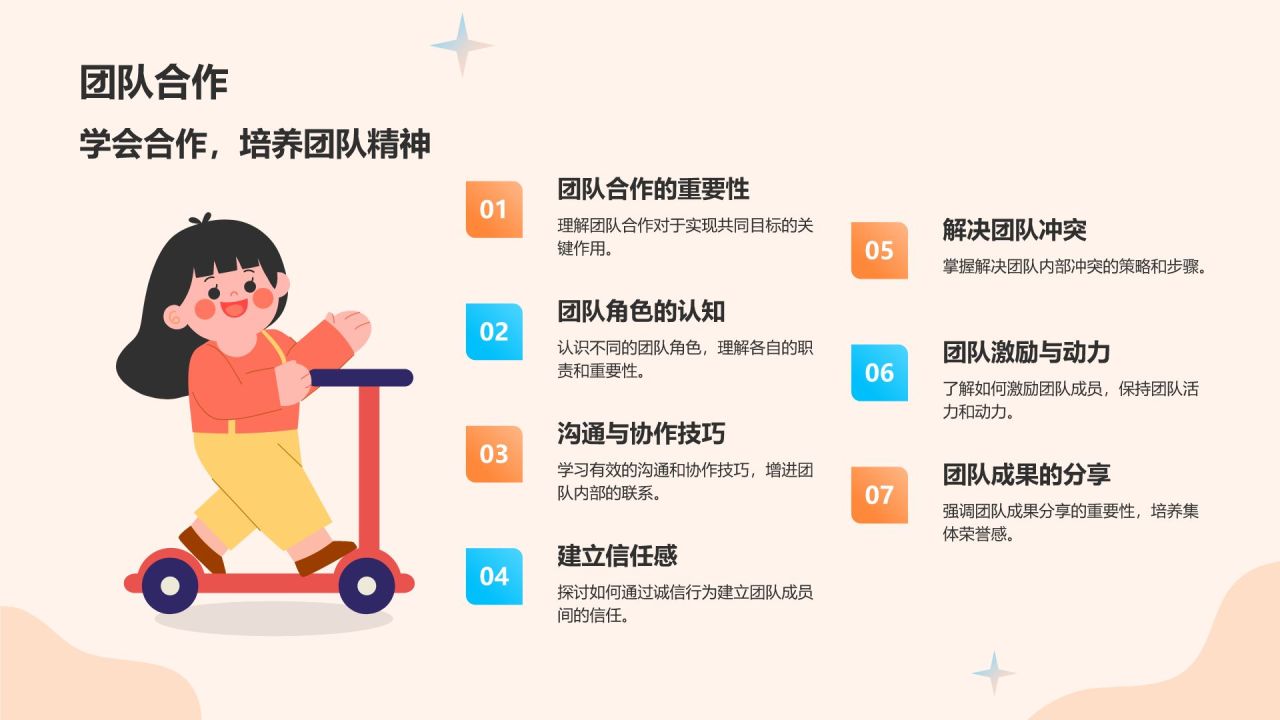 团队合作

学会合作，培养团队精神

01
团队合作的重要性
理解团队合作对于实现共同目标的关键作用。

02
团队角色的认知
认识不同的团队角色，理解各自的职责和重要性。

03
沟通与协作技巧
学习有效的沟通和协作技巧，增进团队内部的联系。

04
建立信任感
探讨如何通过诚信行为建立团队成员间的信任。

05
解决团队冲突
掌握解决团队内部冲突的策略和步骤。

06
团队激励与动力
了解如何激励团队成员，保持团队活力和动力。

07
团队成果的分享
强调团队成果分享的重要性，培养集体荣誉感。